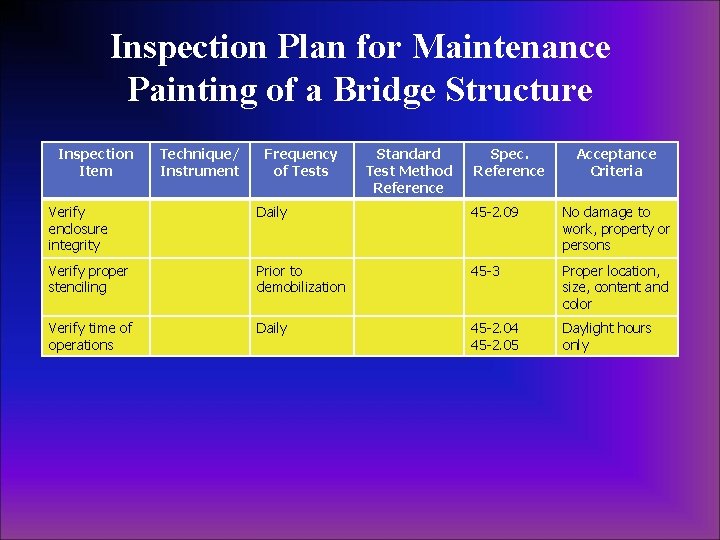 Inspection Plan for Maintenance Painting of a Bridge Structure

| Inspection Item | Technique/ Instrument | Frequency of Tests | Standard Test Method Reference | Spec. Reference | Acceptance Criteria |
|---|---|---|---|---|---|
| Verify enclosure integrity | | Daily | | 45-2.09 | No damage to work, property or persons |
| Verify proper stenciling | | Prior to demobilization | | 45-3 | Proper location, size, content and color |
| Verify time of operations | | Daily | | 45-2.04 45-2.05 | Daylight hours only |